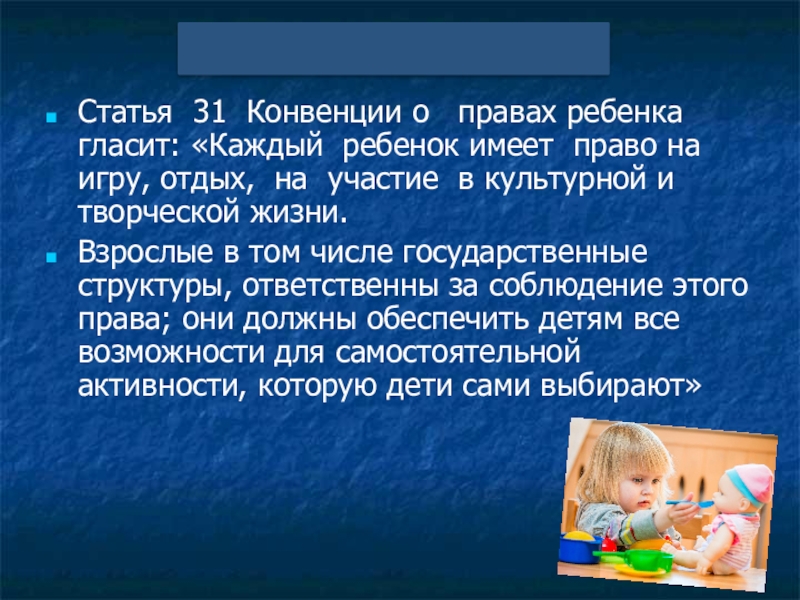 Статья 31 Конвенции о правах ребенка гласит: «Каждый ребенок имеет право на игру, отдых, на участие в культурной и творческой жизни.

Взрослые в том числе государственные структуры, ответственны за соблюдение этого права; они должны обеспечить детям все возможности для самостоятельной активности, которую дети сами выбирают»